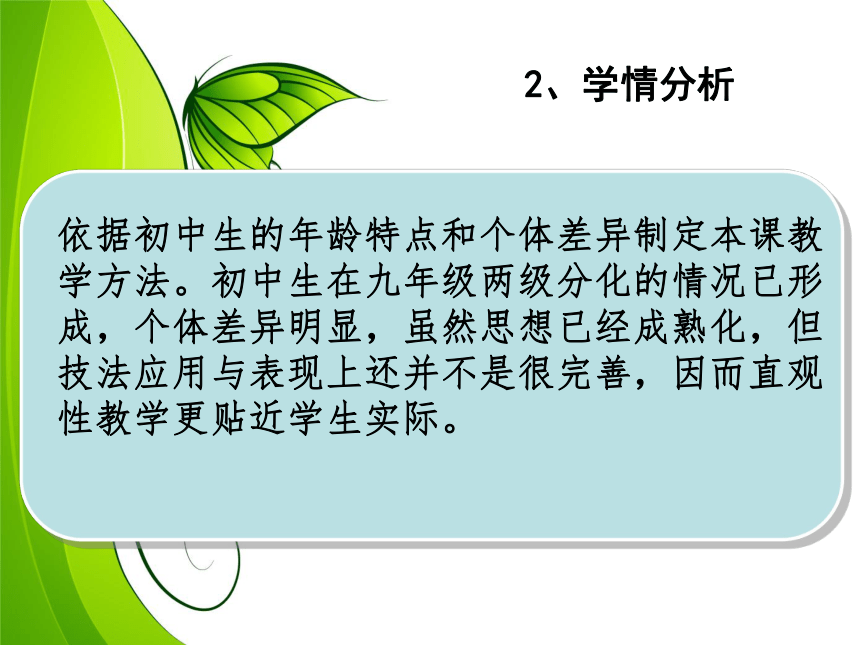 2、学情分析

依据初中生的年龄特点和个体差异制定本课教学方法。初中生在九年级两级分化的情况已形成，个体差异明显，虽然思想已经成熟化，但技法应用与表现上还并不是很完善，因而直观性教学更贴近学生实际。